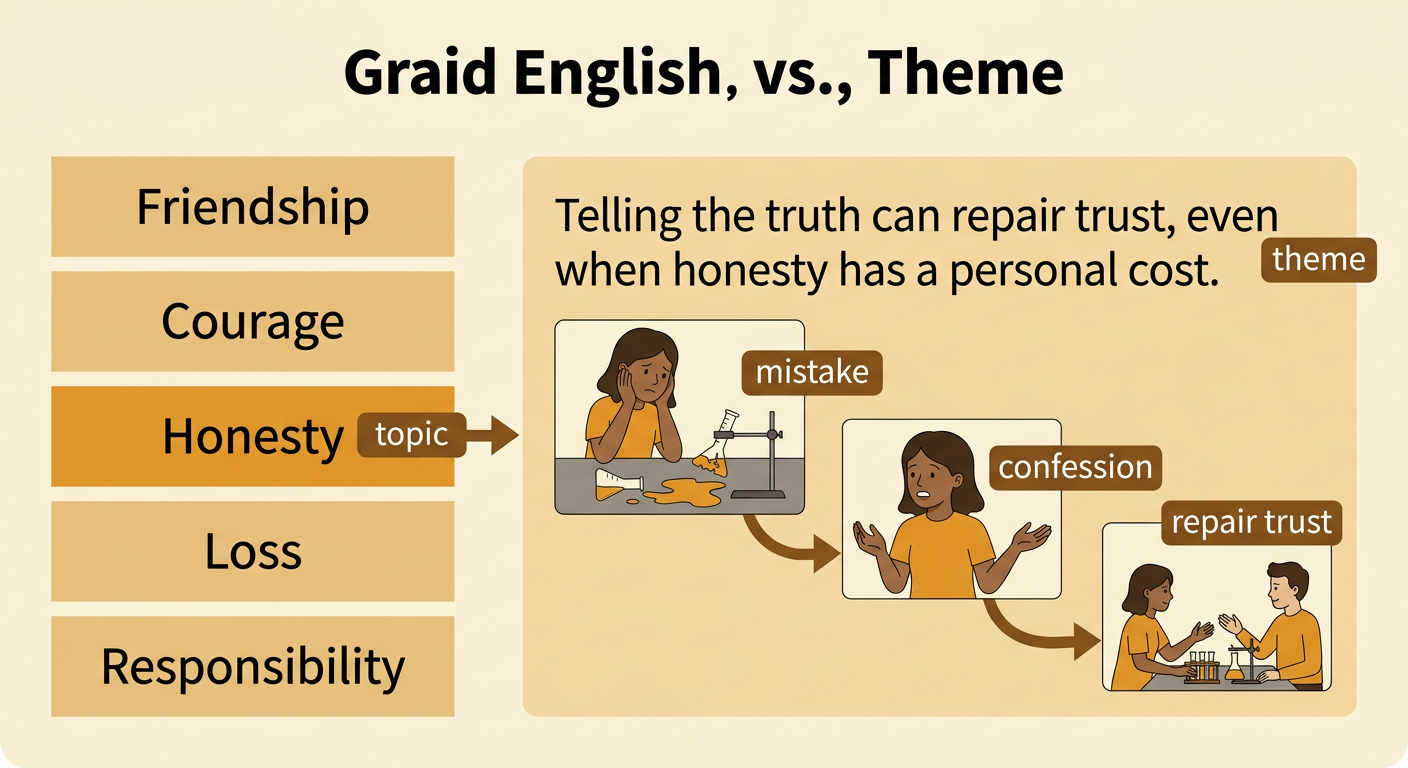 Graid English, vs., Theme

Friendship

Courage

Honesty

topic

Loss

Responsibility

Telling the truth can repair trust, even when honesty has a personal cost.

theme

mistake

confession

repair trust